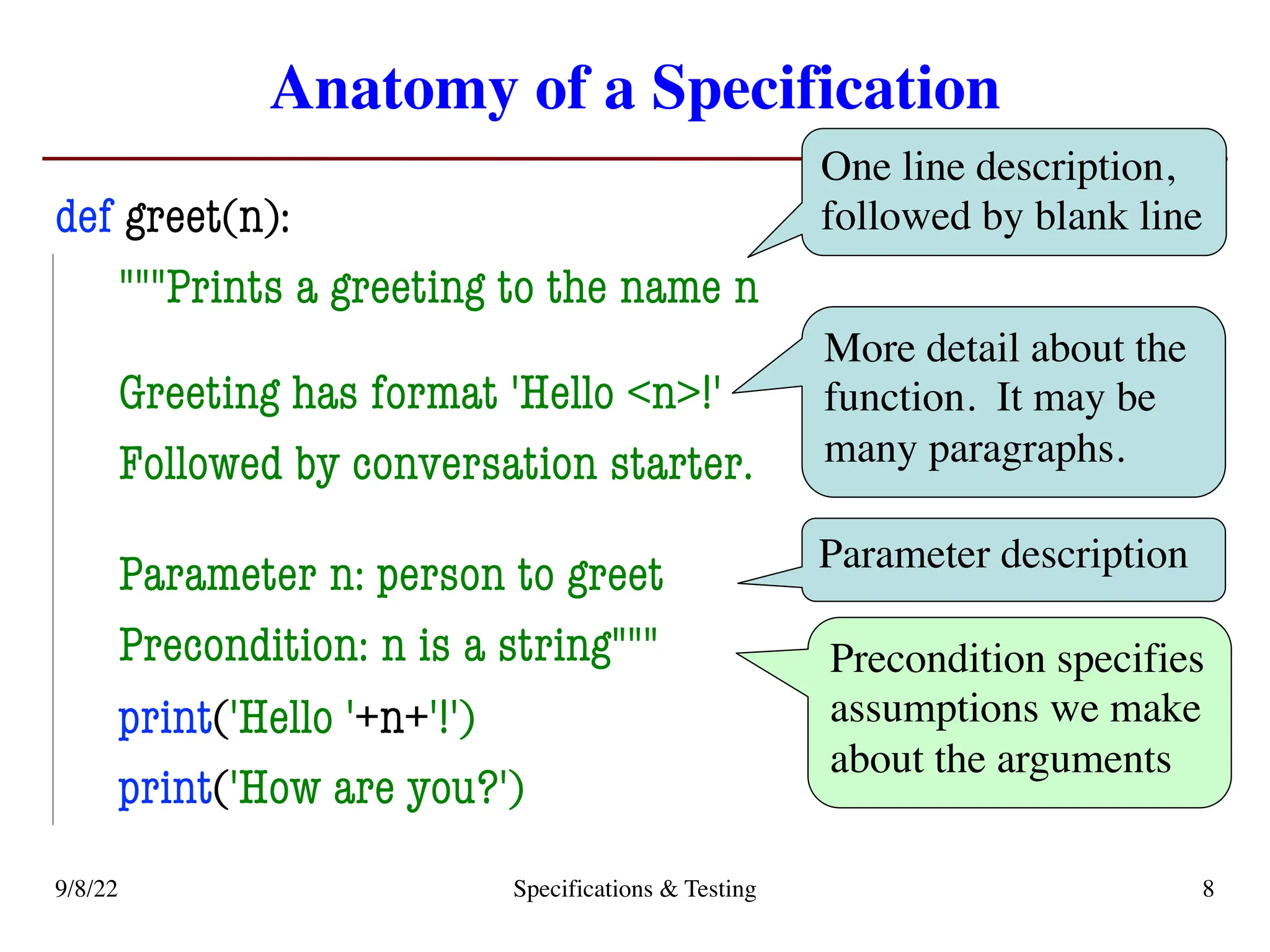 Anatomy of a Specification

def greet(n):
"""Prints a greeting to the name n

Greeting has format 'Hello <n>!'
Followed by conversation starter.

Parameter n: person to greet
Precondition: n is a string"""
print('Hello '+n+'!')
print('How are you?')

One line description, followed by blank line

More detail about the function. It may be many paragraphs.

Parameter description

Precondition specifies assumptions we make about the arguments

9/8/22
Specifications & Testing
8